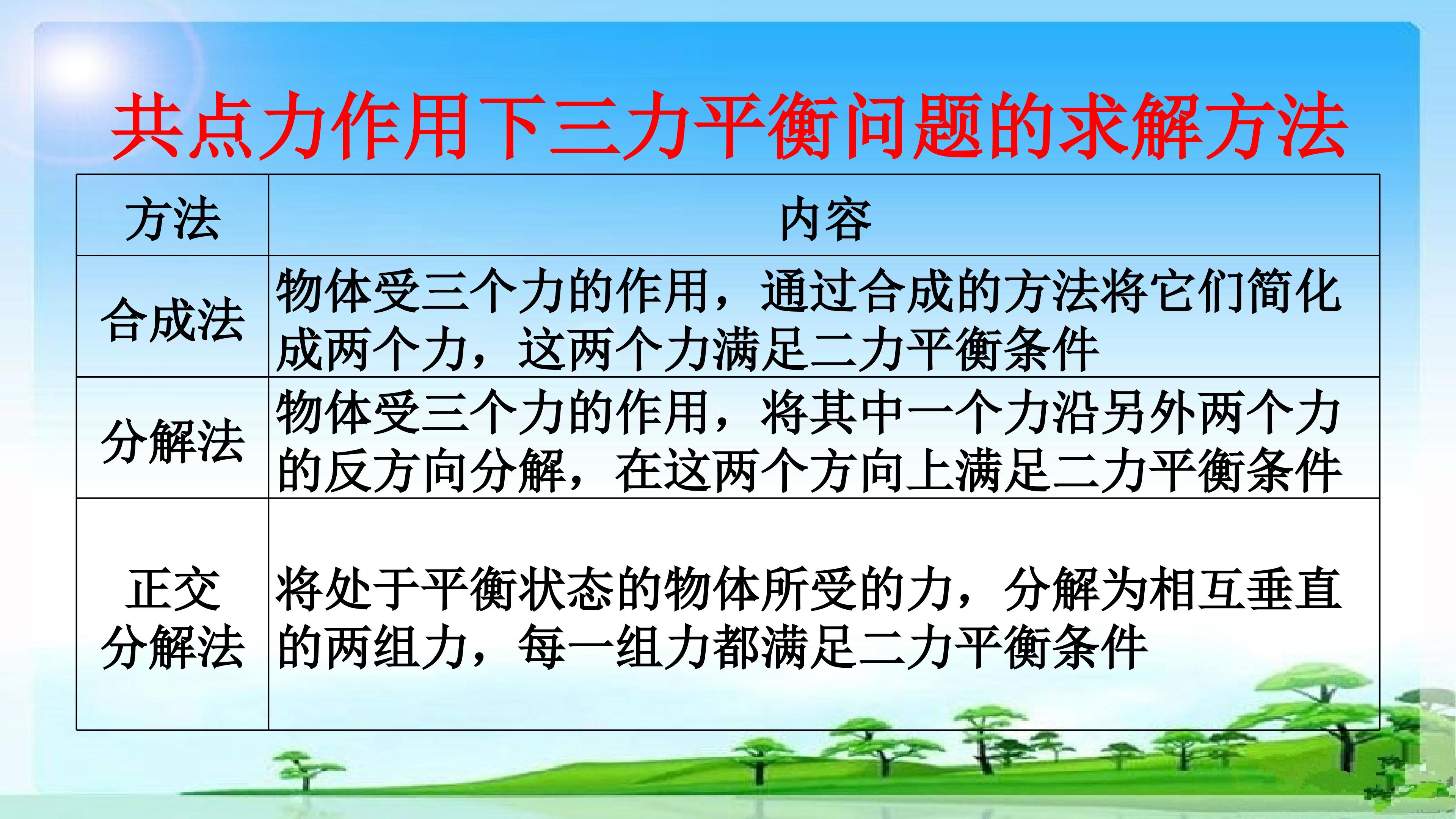 共点力作用下三力平衡问题的求解方法

| 方法 | 内容 |
|---|---|
| 合成法 | 物体受三个力的作用，通过合成的方法将它们简化成两个力，这两个力满足二力平衡条件 |
| 分解法 | 物体受三个力的作用，将其中一个力沿另外两个力的反方向分解，在这两个方向上满足二力平衡条件 |
| 正交分解法 | 将处于平衡状态的物体所受的力，分解为相互垂直的两组力，每一组力都满足二力平衡条件 |